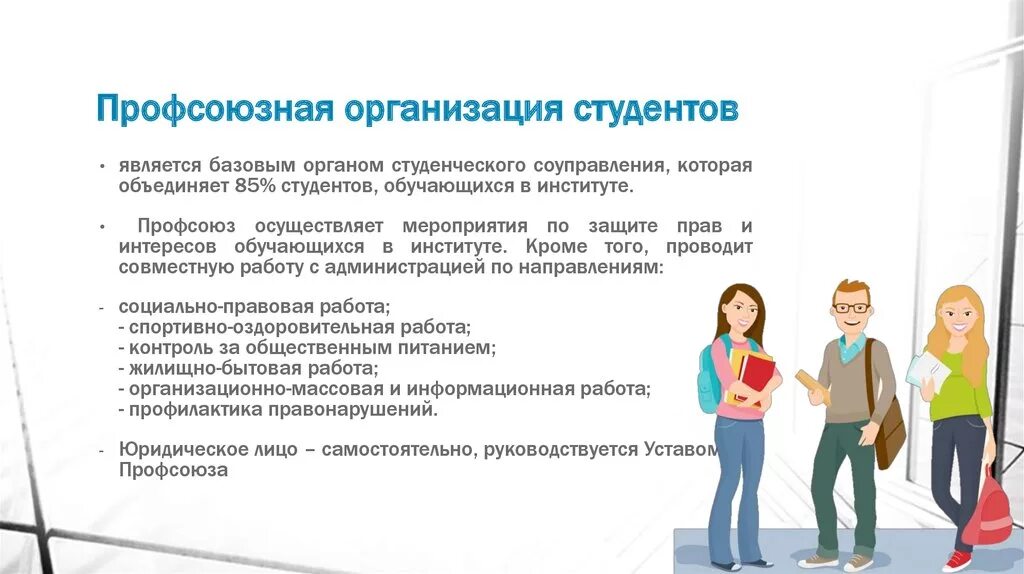 Профсоюзная организация студентов

• является базовым органом студенческого соуправления, которая объединяет 85% студентов, обучающихся в институте.

• Профсоюз осуществляет мероприятия по защите прав и интересов обучающихся в институте. Кроме того, проводит совместную работу с администрацией по направлениям:

- социально-правовая работа;
- спортивно-оздоровительная работа;
- контроль за общественным питанием;
- жилищно-бытовая работа;
- организационно-массовая и информационная работа;
- профилактика правонарушений.

- Юридическое лицо – самостоятельно, руководствуется Уставом Профсоюза